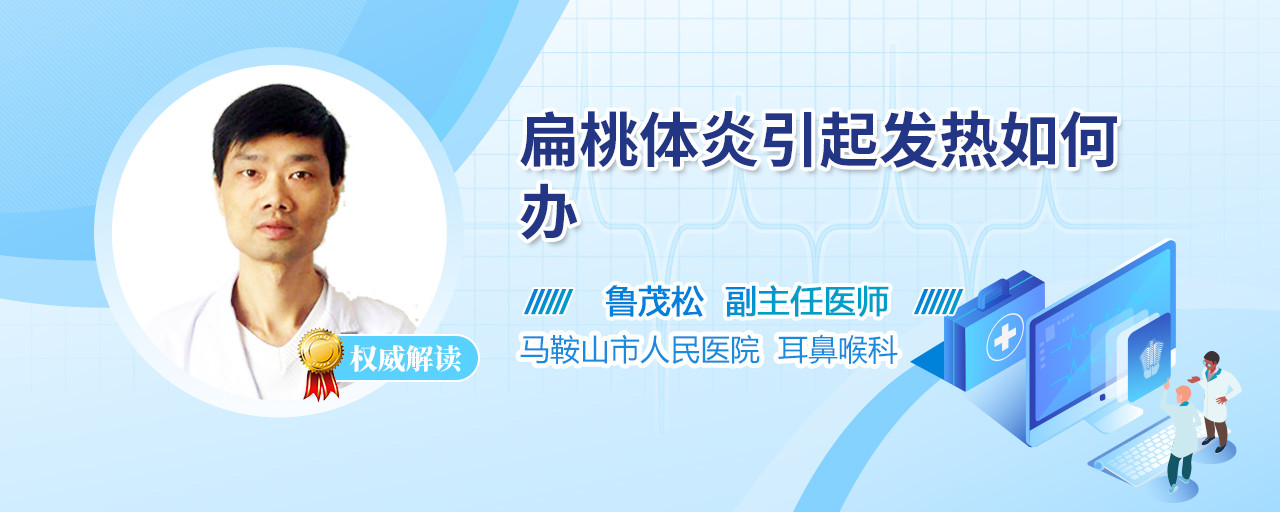 扁桃体炎引起发热如何办

鲁茂松 副主任医师

马鞍山市人民医院 耳鼻喉科

权威解读